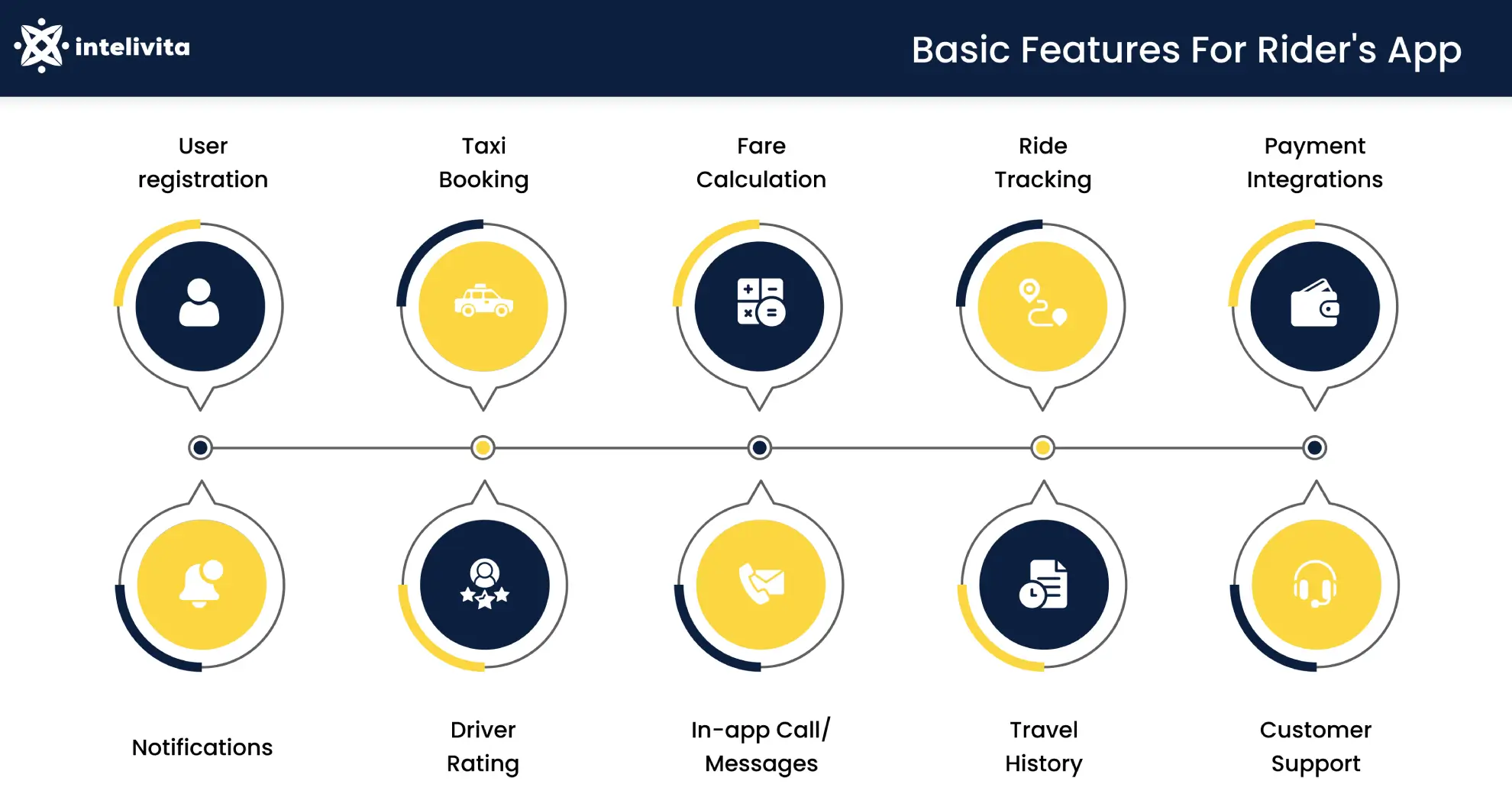 intelivita

Basic Features For Rider's App

User registration

Taxi Booking

Fare Calculation

Ride Tracking

Payment Integrations

Notifications

Driver Rating

In-app Call/ Messages

Travel History

Customer Support